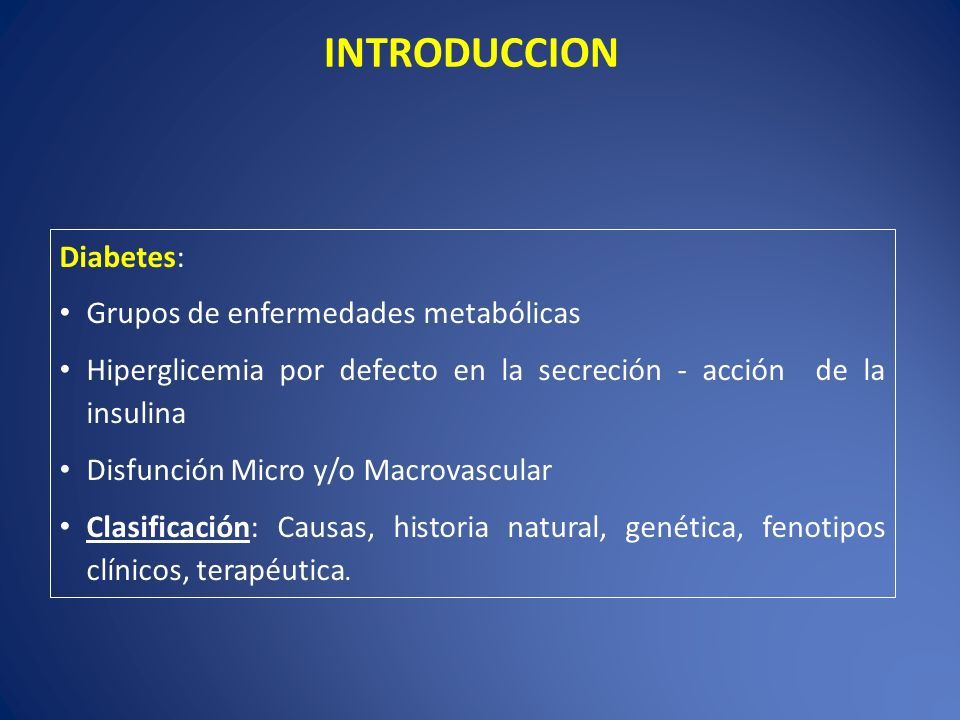 INTRODUCCION

Diabetes:

• Grupos de enfermedades metabólicas

• Hiperglicemia por defecto en la secreción - acción de la insulina

• Disfunción Micro y/o Macrovascular

• Clasificación: Causas, historia natural, genética, fenotipos clínicos, terapéutica.